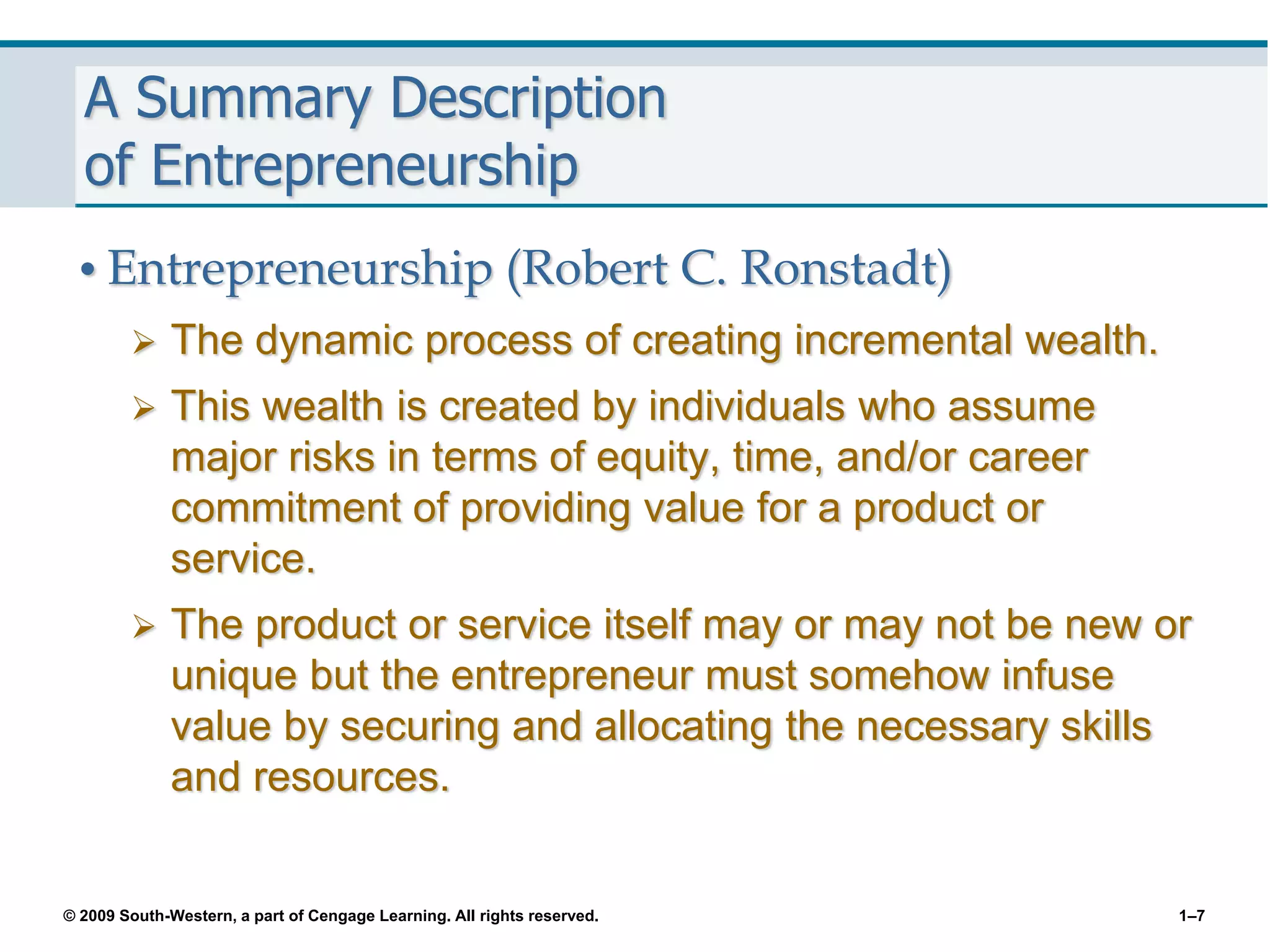 A Summary Description of Entrepreneurship

• Entrepreneurship (Robert C. Ronstadt)

➢ The dynamic process of creating incremental wealth.

➢ This wealth is created by individuals who assume major risks in terms of equity, time, and/or career commitment of providing value for a product or service.

➢ The product or service itself may or may not be new or unique but the entrepreneur must somehow infuse value by securing and allocating the necessary skills and resources.

© 2009 South-Western, a part of Cengage Learning. All rights reserved.

1–7